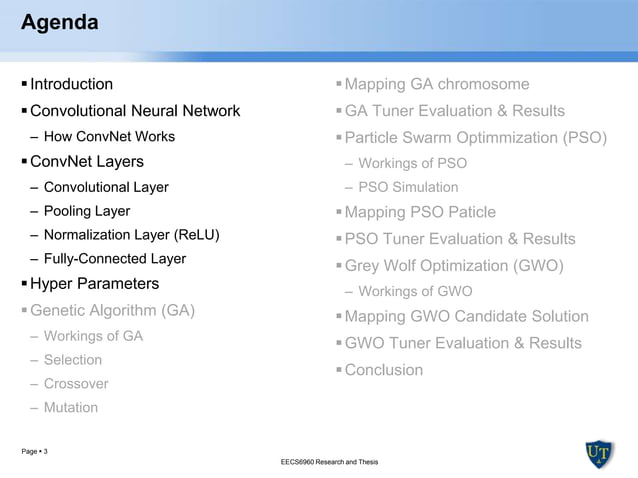 Agenda

▪ Introduction
▪ Convolutional Neural Network
– How ConvNet Works
▪ ConvNet Layers
– Convolutional Layer
– Pooling Layer
– Normalization Layer (ReLU)
– Fully-Connected Layer
▪ Hyper Parameters
▪ Genetic Algorithm (GA)
– Workings of GA
– Selection
– Crossover
– Mutation

▪ Mapping GA chromosome
▪ GA Tuner Evaluation & Results
▪ Particle Swarm Optimmization (PSO)
– Workings of PSO
– PSO Simulation
▪ Mapping PSO Paticle
▪ PSO Tuner Evaluation & Results
▪ Grey Wolf Optimization (GWO)
– Workings of GWO
▪ Mapping GWO Candidate Solution
▪ GWO Tuner Evaluation & Results
▪ Conclusion

Page ▪ 3

EECS6960 Research and Thesis

UT